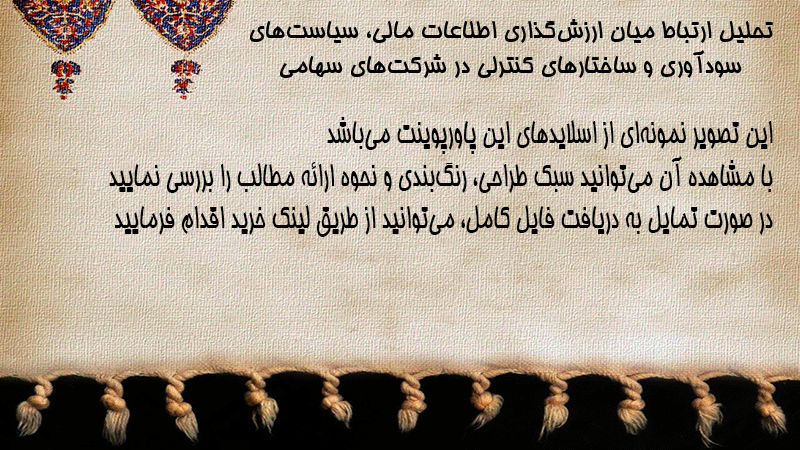 تحلیل ارتباط میان ارزش‌گذاری اطلاعات مالی، سیاست‌های سودآوری و ساختارهای کنترلی در شرکت‌های سهامی

این تصویر نمونه‌ای از اسلایدهای این پاورپوینت می‌باشد
با مشاهده آن می‌توانید سبک طراحی، رنگ‌بندی و نحوه ارائه مطالب را بررسی نمایید
در صورت تمایل به دریافت فایل کامل، می‌توانید از طریق لینک خرید اقدام فرمایید